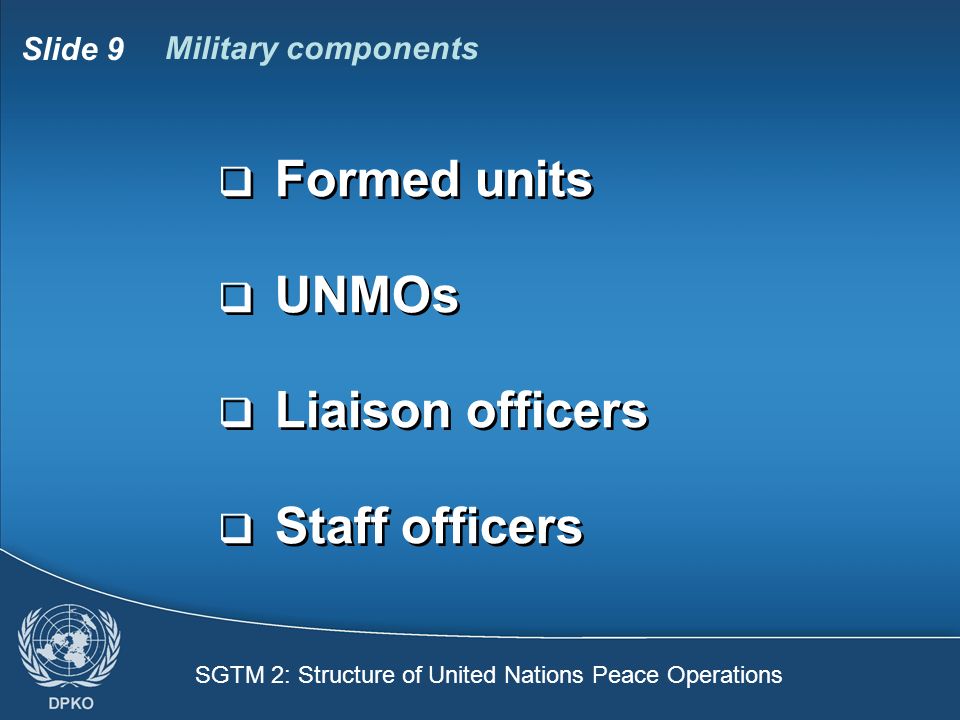 Slide 9 Military components

❑ Formed units

❑ UNMOs

❑ Liaison officers

❑ Staff officers

DPKO

SGTM 2: Structure of United Nations Peace Operations